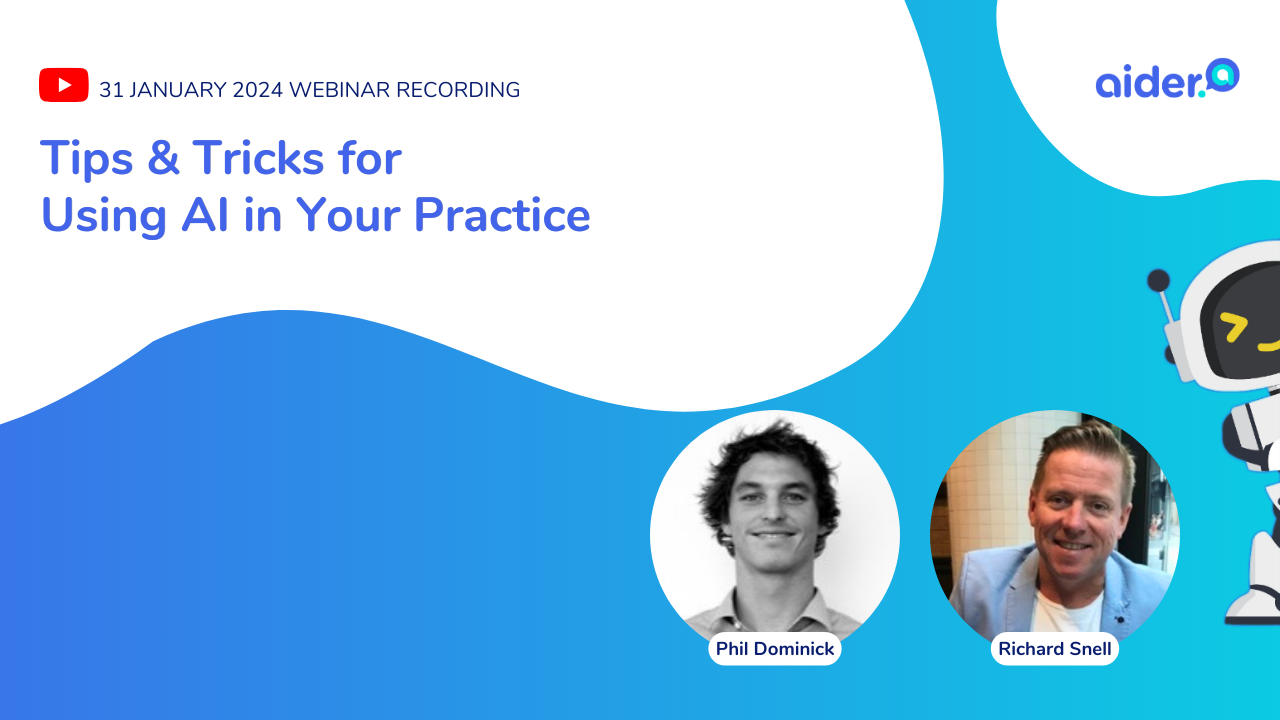 31 JANUARY 2024 WEBINAR RECORDING

aider.

Tips & Tricks for Using AI in Your Practice

Phil Dominick

Richard Snell